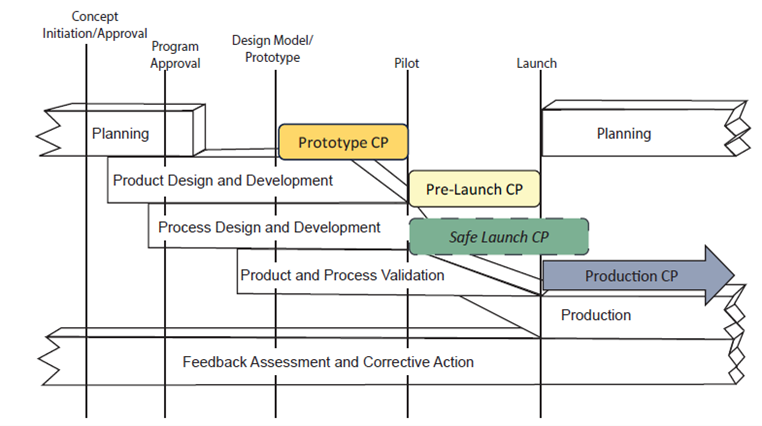 Concept Initiation/Approval

Program Approval

Design Model/ Prototype

Pilot

Launch

Planning

Prototype CP

Planning

Product Design and Development

Pre-Launch CP

Process Design and Development

Safe Launch CP

Product and Process Validation

Production CP

Production

Feedback Assessment and Corrective Action